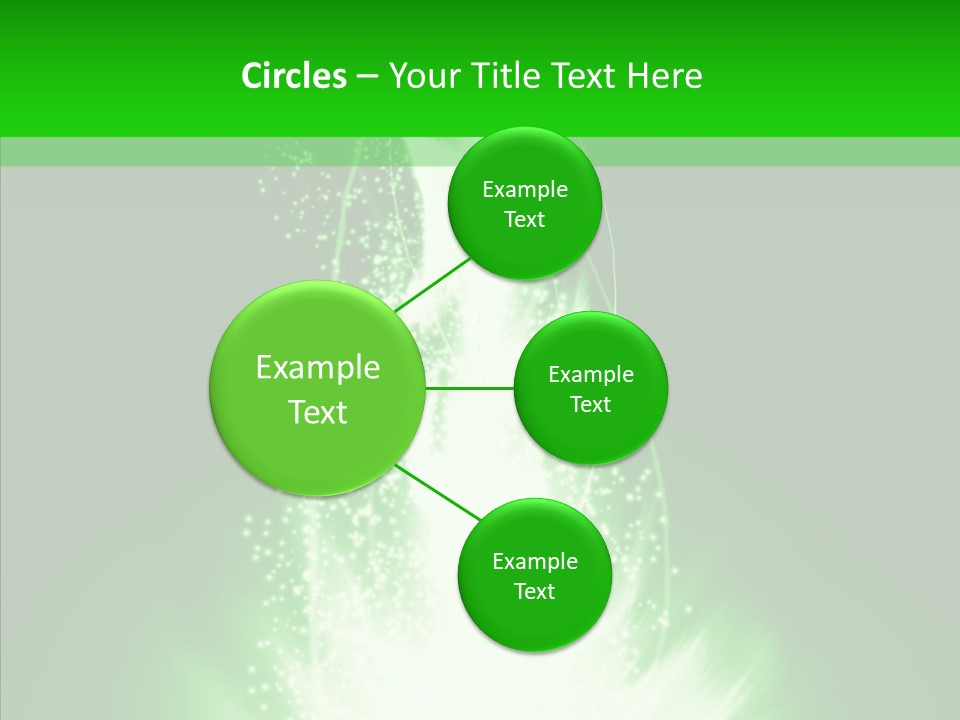 Circles – Your Title Text Here

Example Text

Example Text

Example Text

Example Text